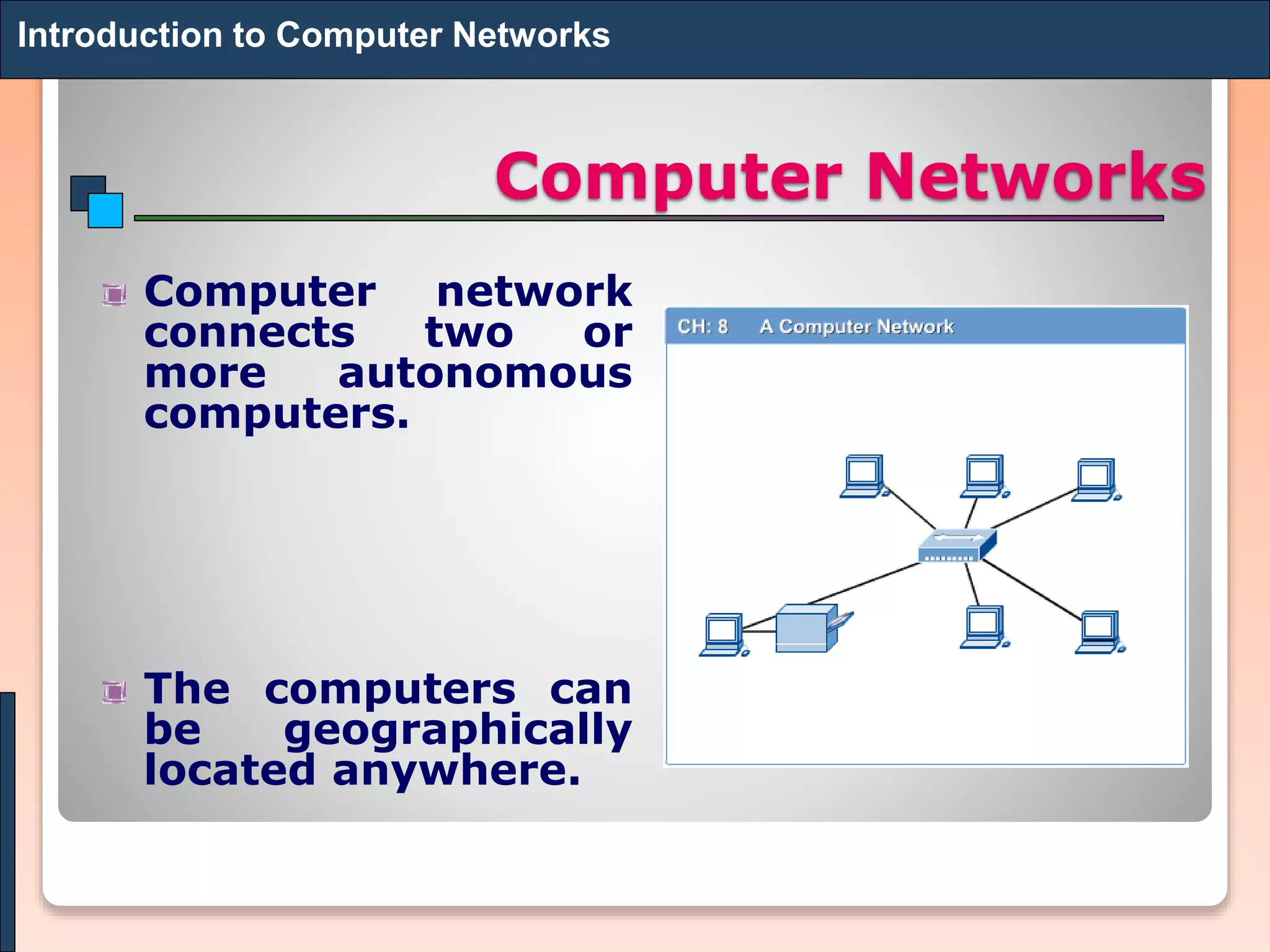 Introduction to Computer Networks

Computer Networks

Computer network connects two or more autonomous computers.

The computers can be geographically located anywhere.

CH: 8 A Computer Network